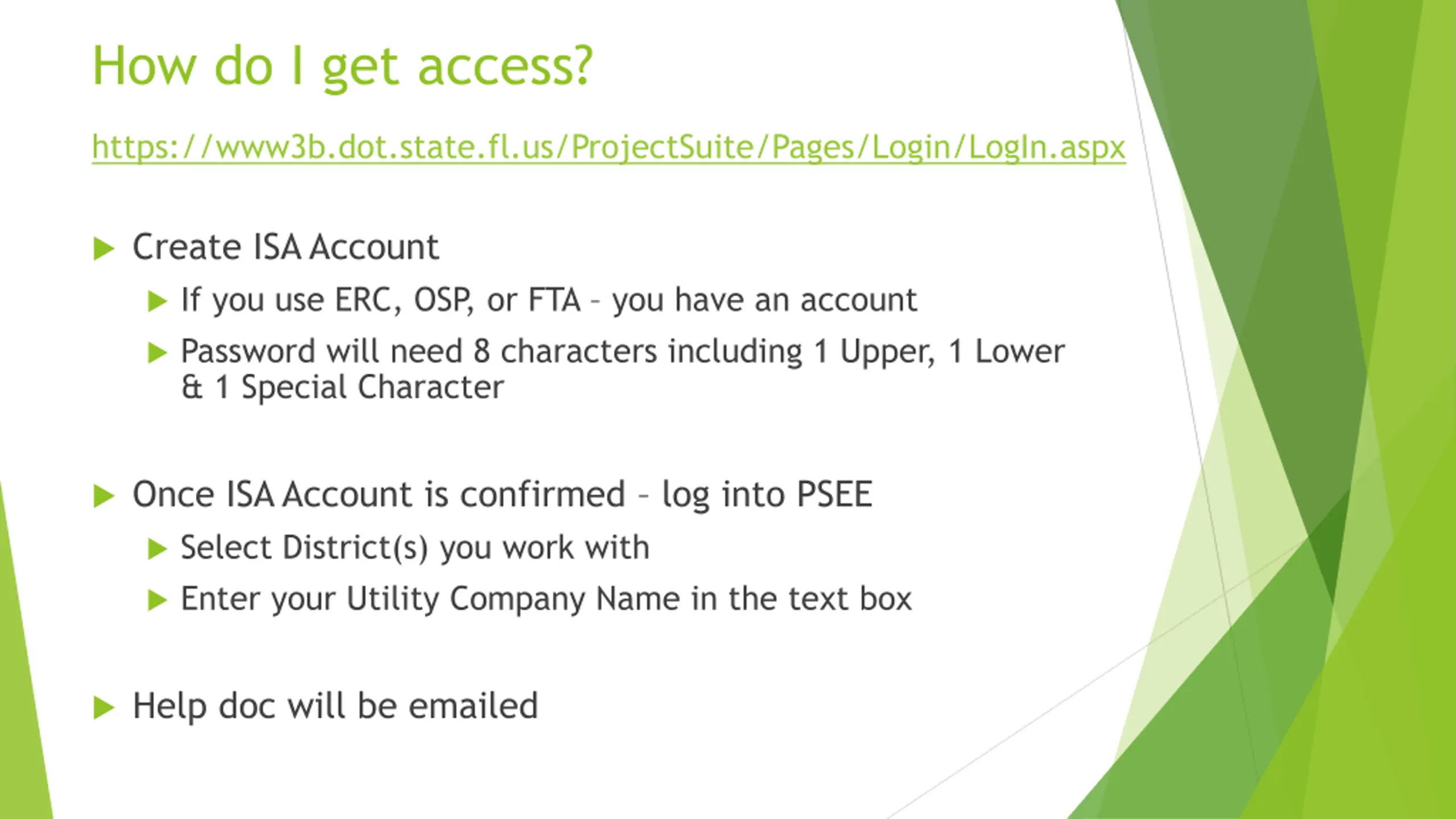 How do I get access?

https://www3b.dot.state.fl.us/ProjectSuite/Pages/Login/LogIn.aspx

Create ISA Account

If you use ERC, OSP, or FTA – you have an account

Password will need 8 characters including 1 Upper, 1 Lower & 1 Special Character

Once ISA Account is confirmed – log into PSEE

Select District(s) you work with

Enter your Utility Company Name in the text box

Help doc will be emailed